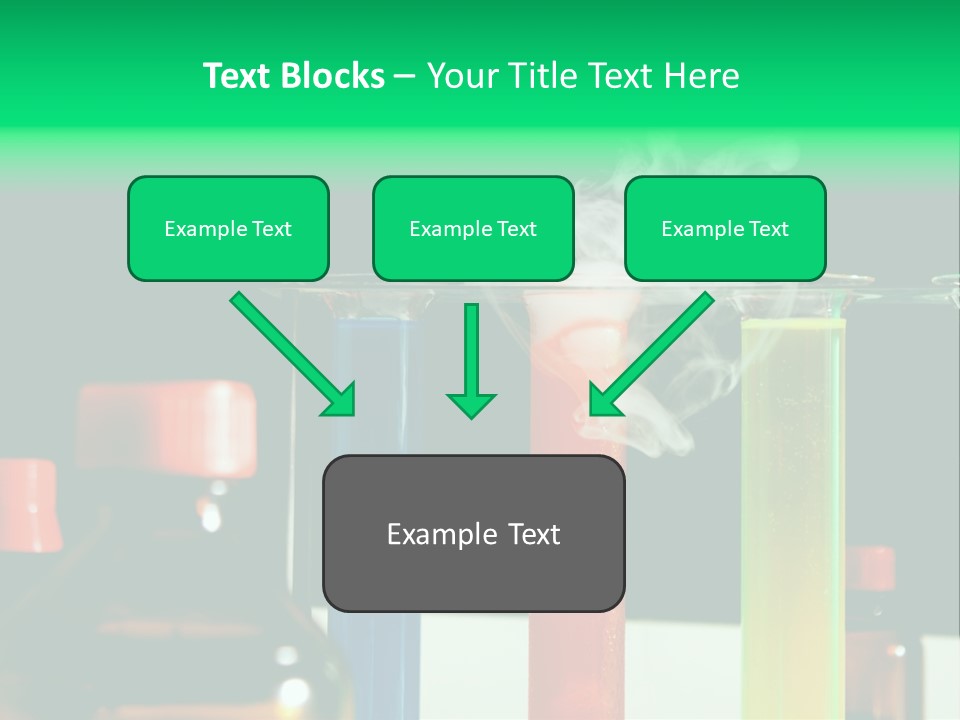 Text Blocks – Your Title Text Here

Example Text

Example Text

Example Text

Example Text